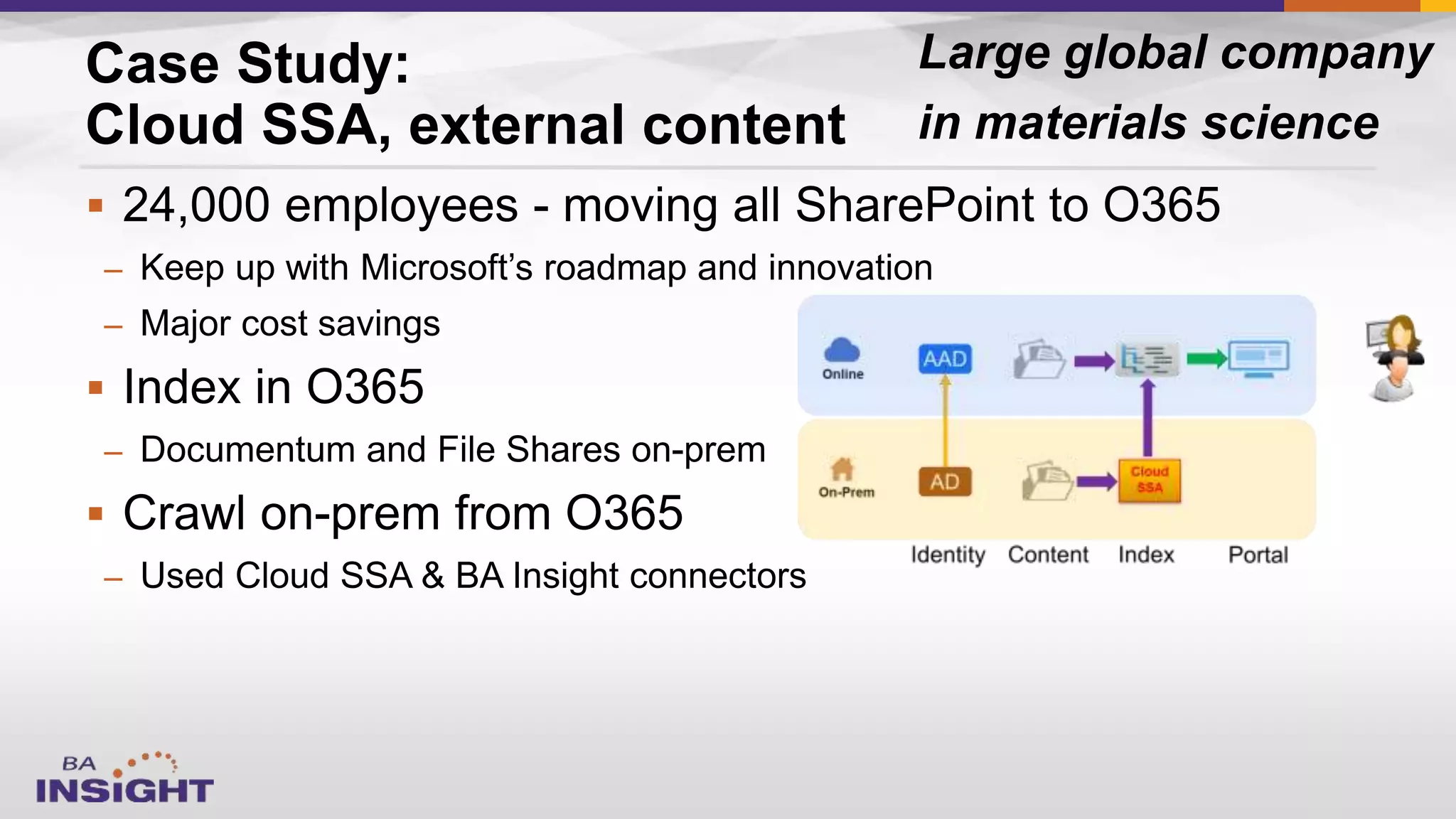 Case Study:
Cloud SSA, external content

Large global company in materials science

▪ 24,000 employees - moving all SharePoint to O365
– Keep up with Microsoft's roadmap and innovation
– Major cost savings
▪ Index in O365
– Documentum and File Shares on-prem
▪ Crawl on-prem from O365
– Used Cloud SSA & BA Insight connectors

Online
AAD
On-Prem
AD
Cloud SSA
Identity Content Index Portal

BA INSIGHT